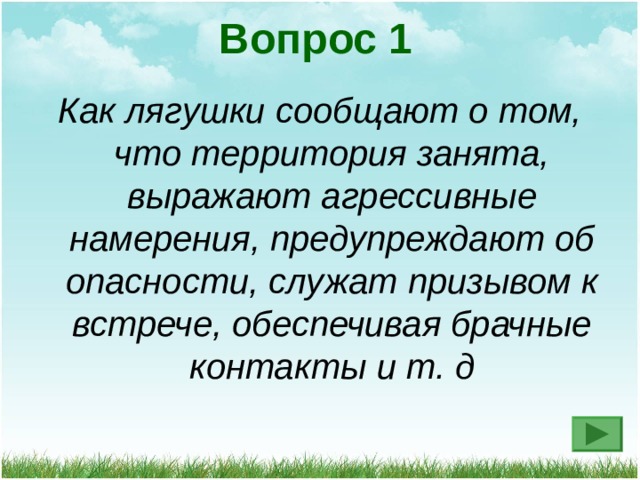 Вопрос 1

Как лягушки сообщают о том, что территория занята, выражают агрессивные намерения, предупреждают об опасности, служат призывом к встрече, обеспечивая брачные контакты и т. д